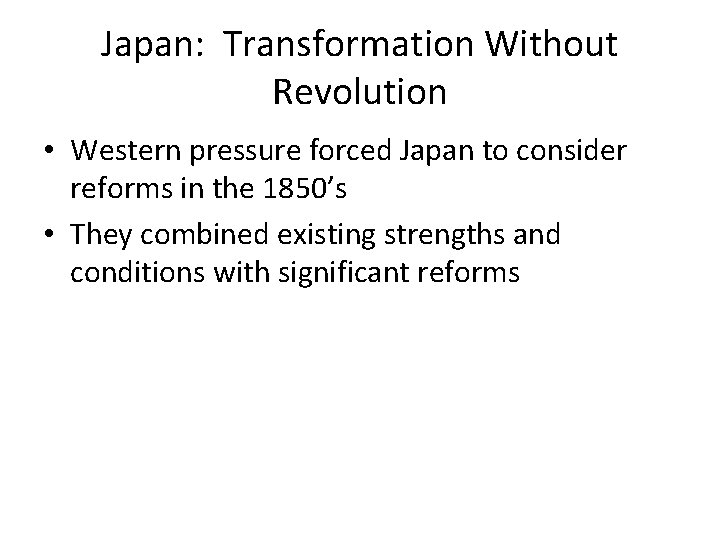 Japan: Transformation Without Revolution

• Western pressure forced Japan to consider reforms in the 1850’s

• They combined existing strengths and conditions with significant reforms